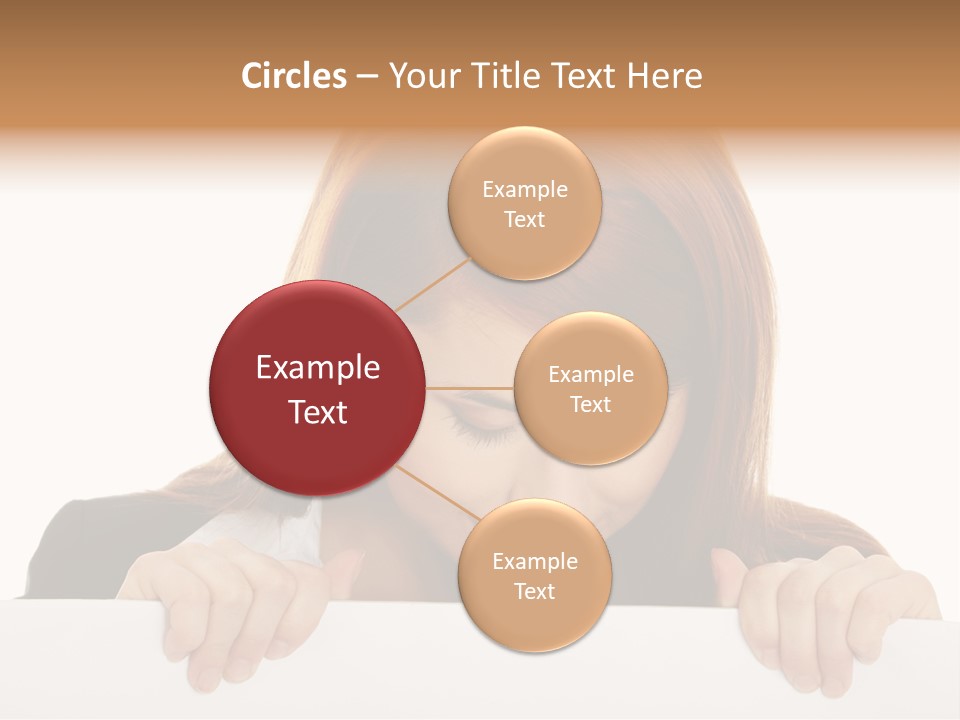 Circles – Your Title Text Here

Example Text

Example Text

Example Text

Example Text